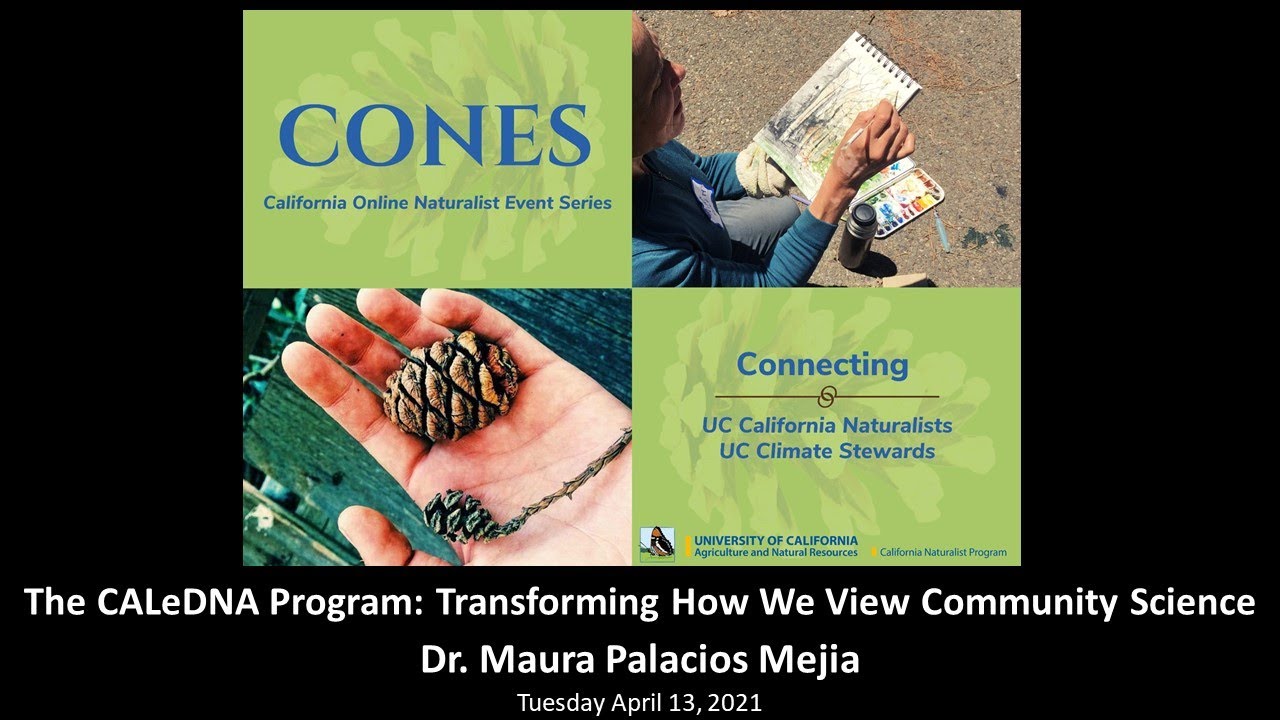 CONES
California Online Naturalist Event Series

Connecting
UC California Naturalists
UC Climate Stewards

UNIVERSITY OF CALIFORNIA
Agriculture and Natural Resources
California Naturalist Program

The CALeDNA Program: Transforming How We View Community Science
Dr. Maura Palacios Mejia
Tuesday April 13, 2021